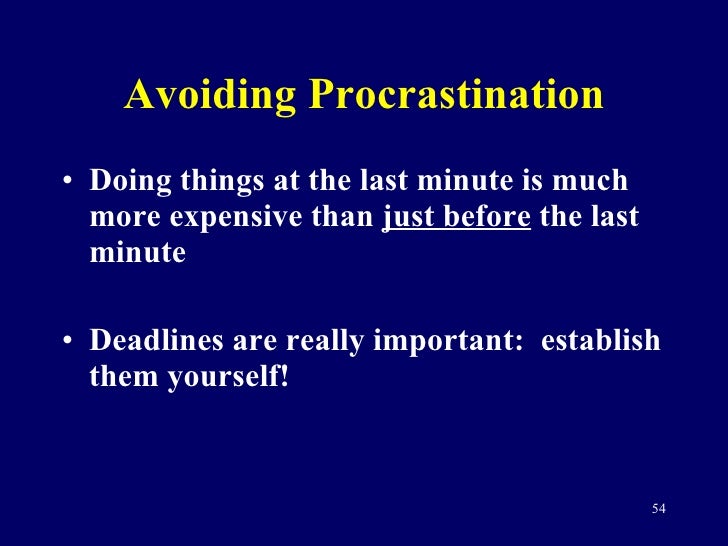 Avoiding Procrastination

• Doing things at the last minute is much more expensive than just before the last minute

• Deadlines are really important: establish them yourself!

54